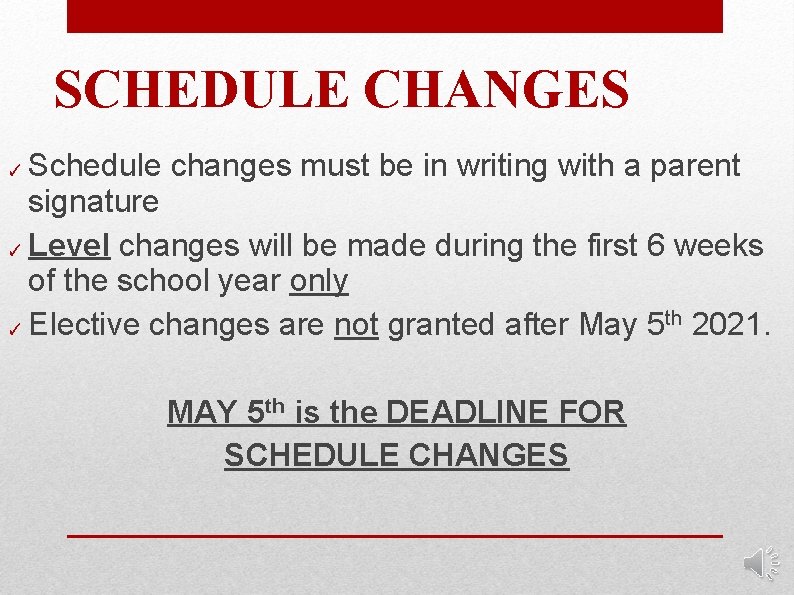 SCHEDULE CHANGES

✓ Schedule changes must be in writing with a parent signature

✓ Level changes will be made during the first 6 weeks of the school year only

✓ Elective changes are not granted after May 5th 2021.

MAY 5th is the DEADLINE FOR SCHEDULE CHANGES